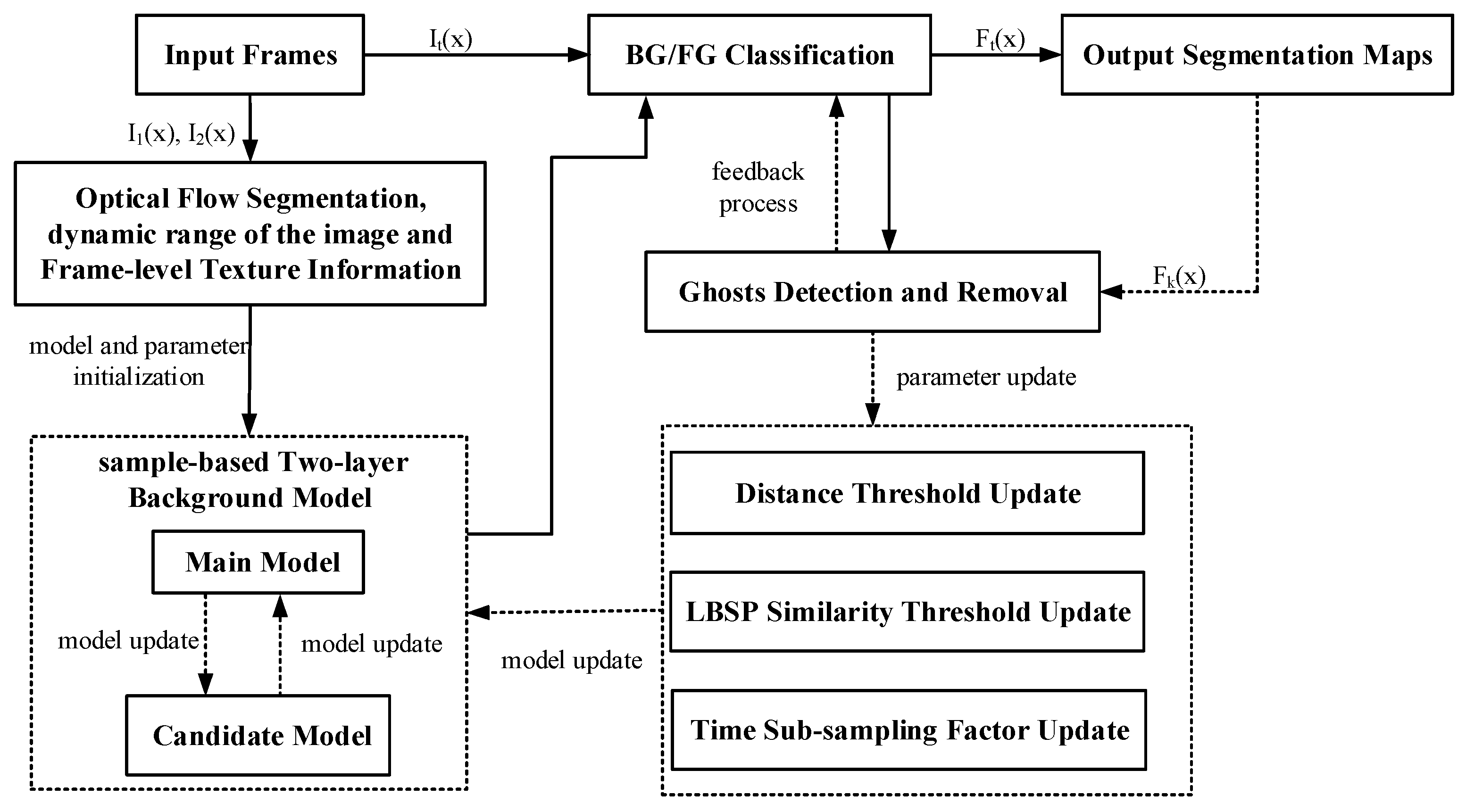 Input Frames

$I_t(x)$

BG/FG Classification

$F_t(x)$

Output Segmentation Maps

$I_1(x)$, $I_2(x)$

Optical Flow Segmentation, dynamic range of the image and Frame-level Texture Information

feedback process

Ghosts Detection and Removal

$F_k(x)$

model and parameter initialization

parameter update

sample-based Two-layer Background Model

Main Model

model update

model update

Candidate Model

model update

Distance Threshold Update

LBSP Similarity Threshold Update

Time Sub-sampling Factor Update